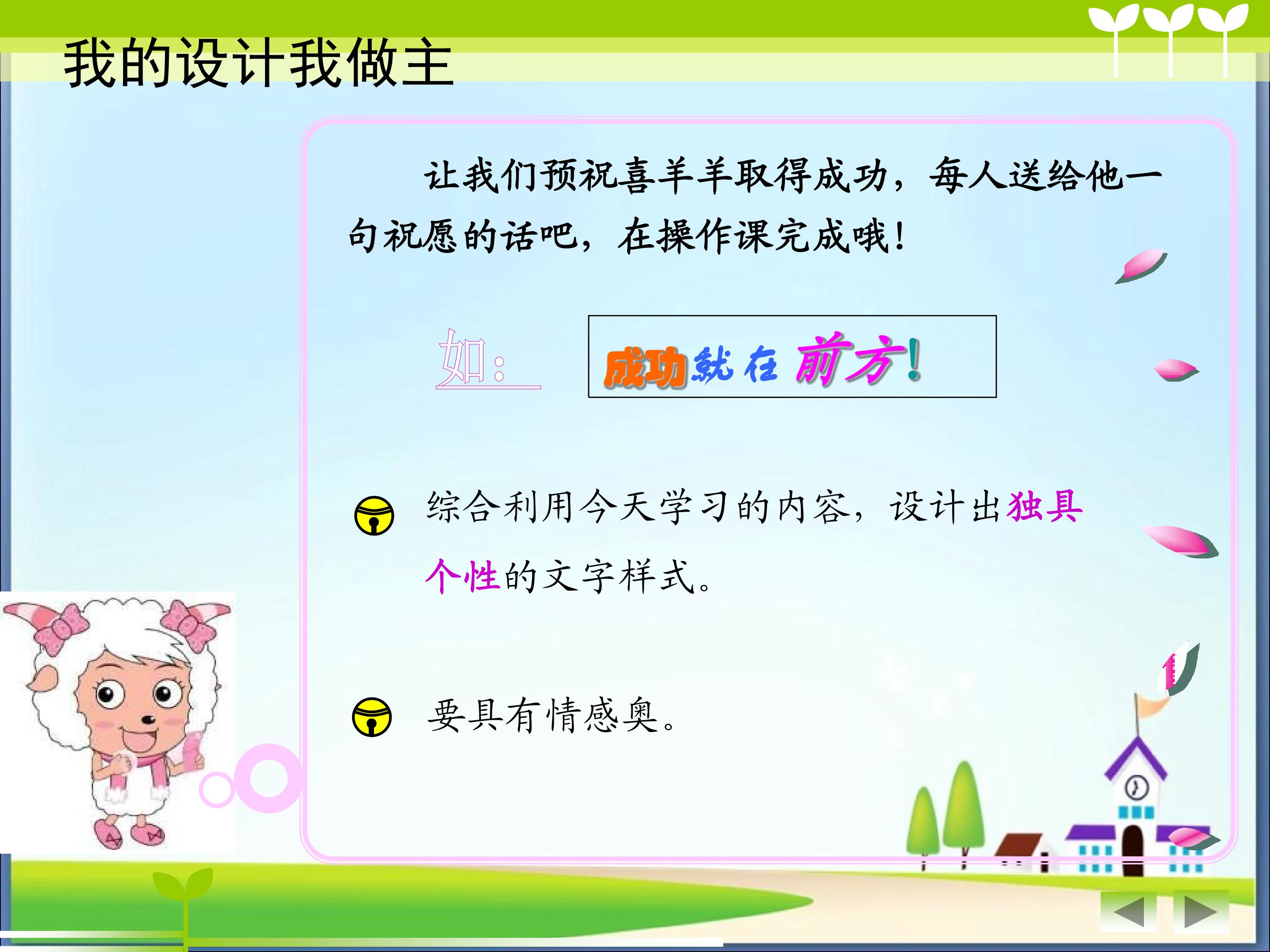 我的设计我做主

让我们预祝喜羊羊取得成功，每人送给他一句祝愿的话吧，在操作课完成哦！

如：

成功就在前方！

综合利用今天学习的内容，设计出独具个性的文字样式。

要具有情感奥。